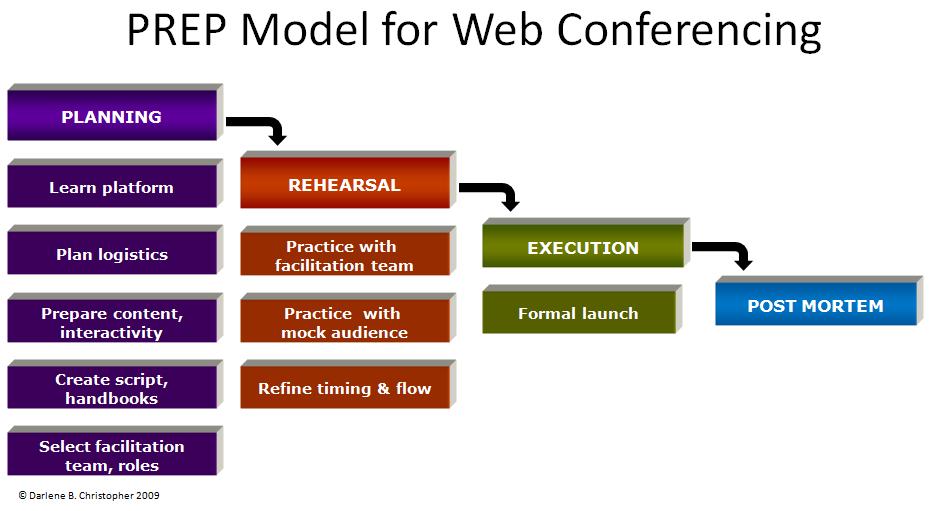 PREP Model for Web Conferencing

PLANNING

Learn platform

Plan logistics

Prepare content, interactivity

Create script, handbooks

Select facilitation team, roles

REHEARSAL

Practice with facilitation team

Practice with mock audience

Refine timing & flow

EXECUTION

Formal launch

POST MORTEM

© Darlene B. Christopher 2009